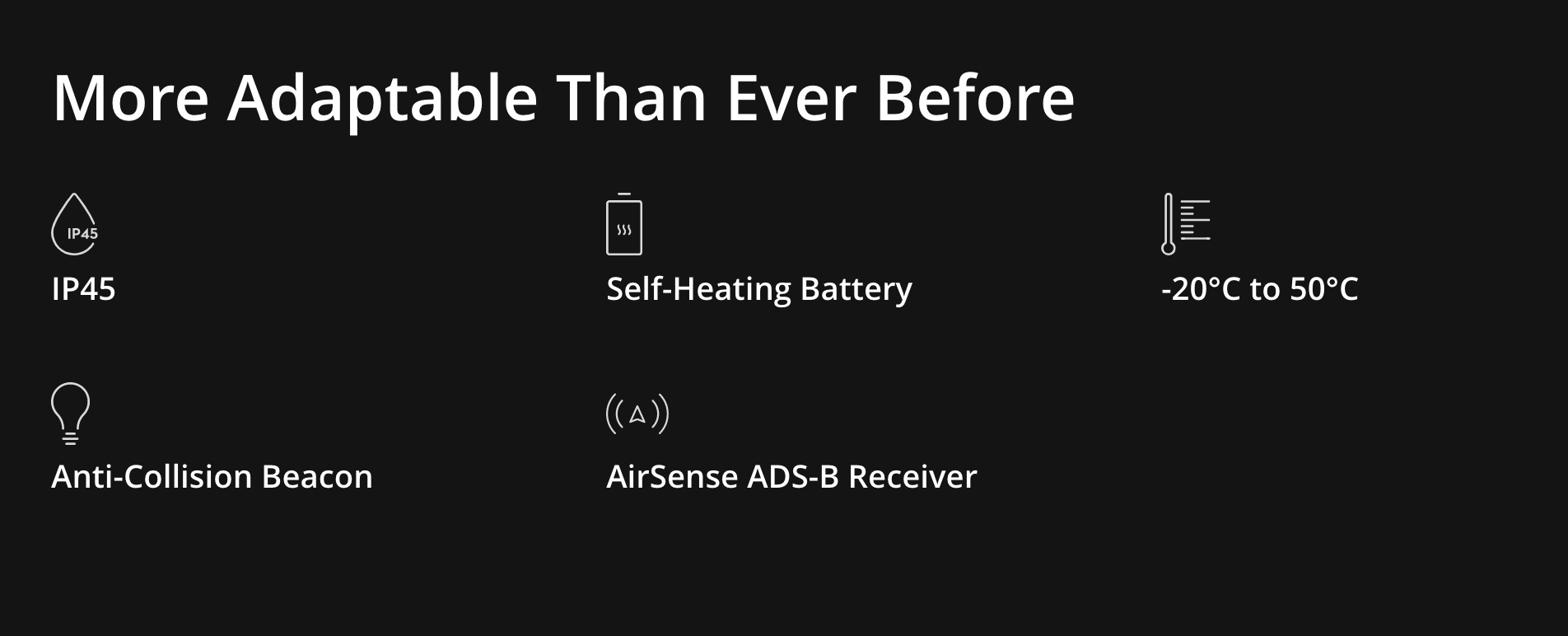 More Adaptable Than Ever Before

IP45

IP45

Self-Heating Battery

-20°C to 50°C

Anti-Collision Beacon

AirSense ADS-B Receiver